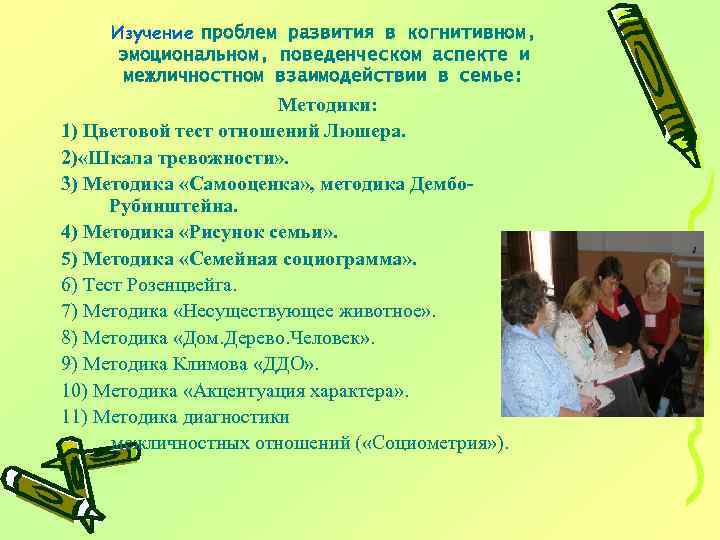 Изучение проблем развития в когнитивном, эмоциональном, поведенческом аспекте и межличностном взаимодействии в семье:

Методики:

1) Цветовой тест отношений Люшера.

2)«Шкала тревожности».

3) Методика «Самооценка», методика Дембо-Рубинштейна.

4) Методика «Рисунок семьи».

5) Методика «Семейная социограмма».

6) Тест Розенцвейга.

7) Методика «Несуществующее животное».

8) Методика «Дом.Дерево.Человек».

9) Методика Климова «ДДО».

10) Методика «Акцентуация характера».

11) Методика диагностики межличностных отношений («Социометрия»).